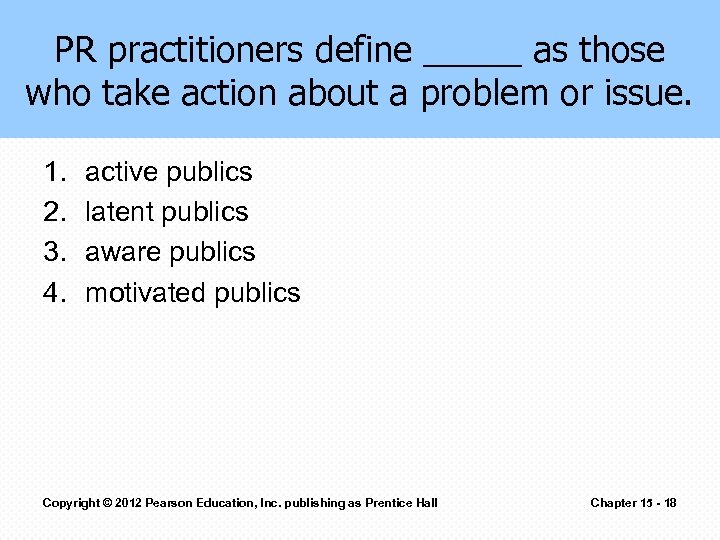 PR practitioners define _____ as those who take action about a problem or issue.

1. active publics
2. latent publics
3. aware publics
4. motivated publics

Copyright © 2012 Pearson Education, Inc. publishing as Prentice Hall

Chapter 15 - 18